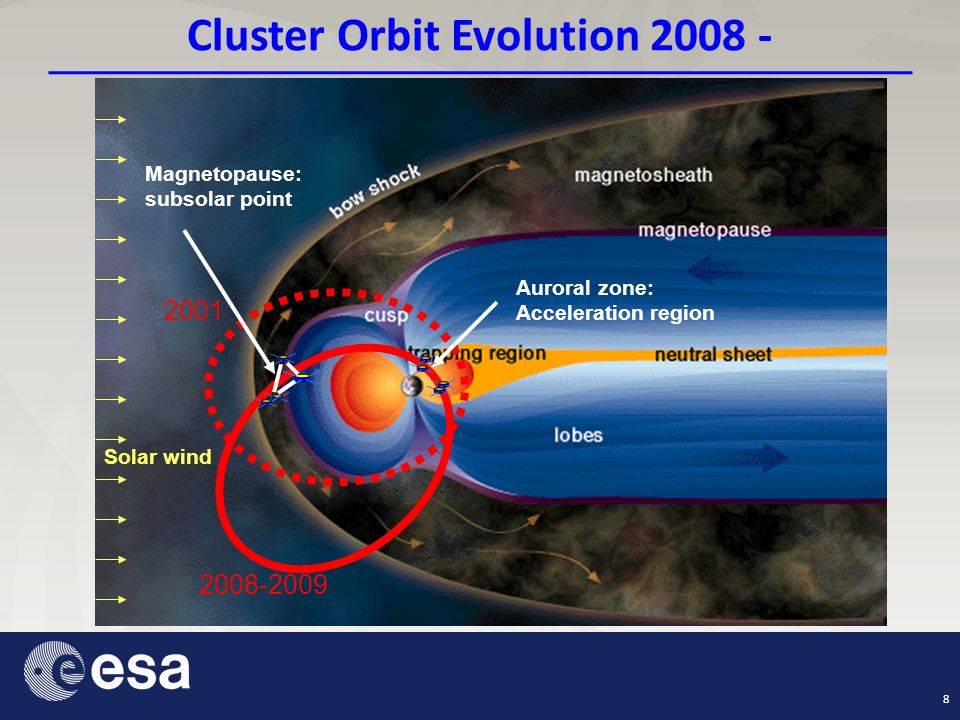 Cluster Orbit Evolution 2008 -

Magnetopause: subsolar point

bow shock

magnetosheath

magnetopause

Auroral zone: Acceleration region

2001

cusp

trapping region

neutral sheet

lobes

Solar wind

2008-2009

esa

8